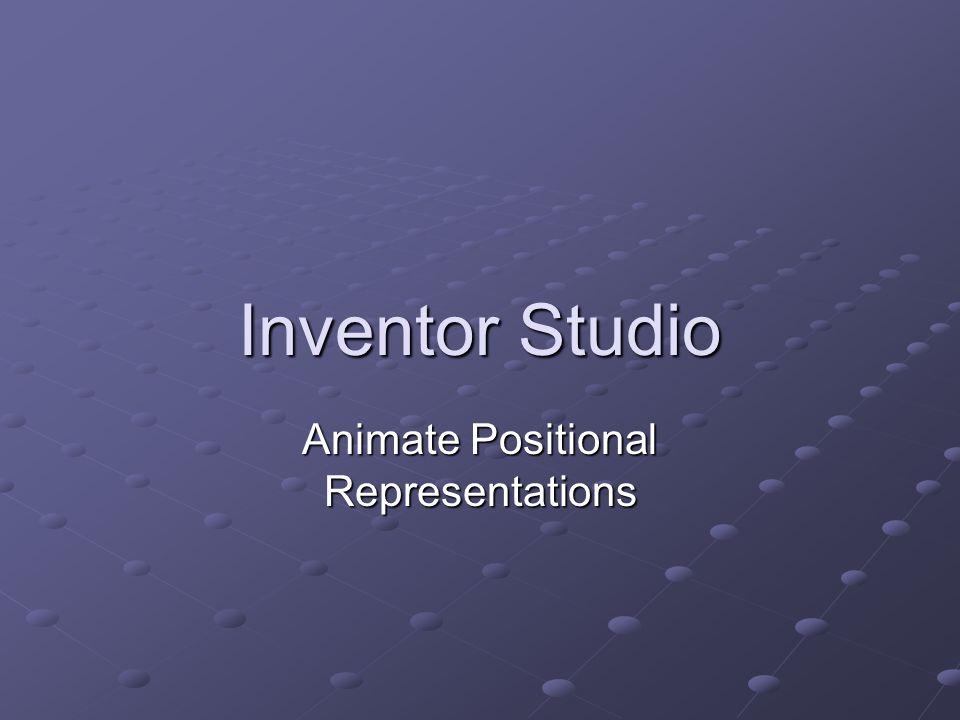 Inventor Studio

Animate Positional Representations